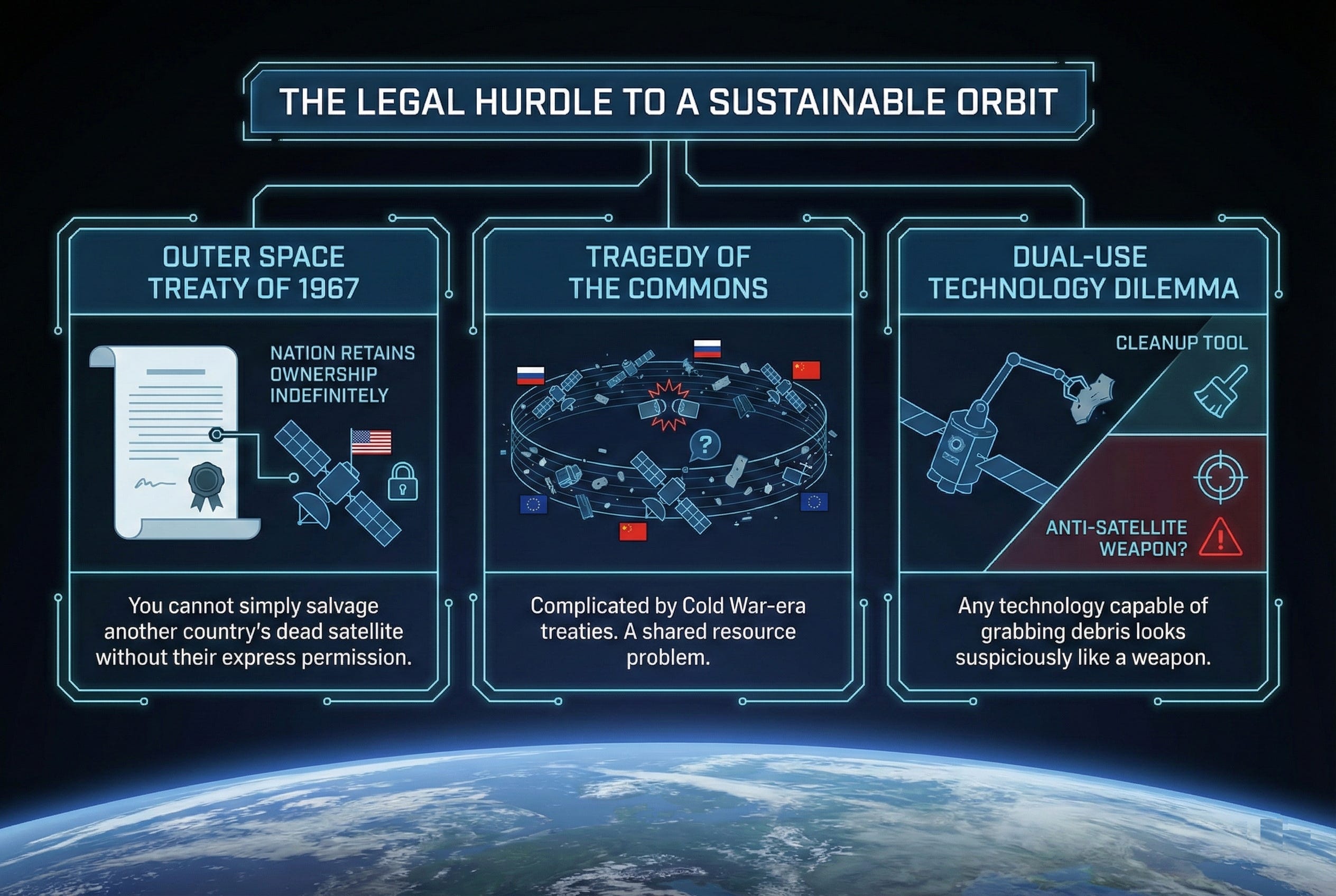 THE LEGAL HURDLE TO A SUSTAINABLE ORBIT

OUTER SPACE TREATY OF 1967

NATION RETAINS OWNERSHIP INDEFINITELY

You cannot simply salvage another country's dead satellite without their express permission.

TRAGEDY OF THE COMMONS

?

Complicated by Cold War-era treaties. A shared resource problem.

DUAL-USE TECHNOLOGY DILEMMA

CLEANUP TOOL

ANTI-SATELLITE WEAPON?

Any technology capable of grabbing debris looks suspiciously like a weapon.